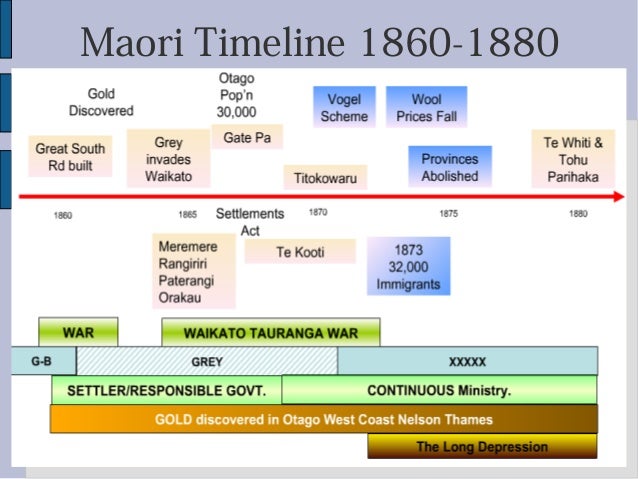 Maori Timeline 1860-1880

Gold Discovered

Otago Pop'n 30,000

Vogel Scheme

Wool Prices Fall

Great South Rd built

Grey invades Waikato

Gate Pa

Titokowaru

Provinces Abolished

Te Whiti & Tohu Parihaka

1860

1865

Settlements Act

1870

1875

1880

Meremere Rangiriri Paterangi Orakau

Te Kooti

1873 32,000 Immigrants

WAR

WAIKATO TAURANGA WAR

G-B

GREY

XXXXX

SETTLER/RESPONSIBLE GOVT.

CONTINUOUS Ministry.

GOLD discovered in Otago West Coast Nelson Thames

The Long Depression